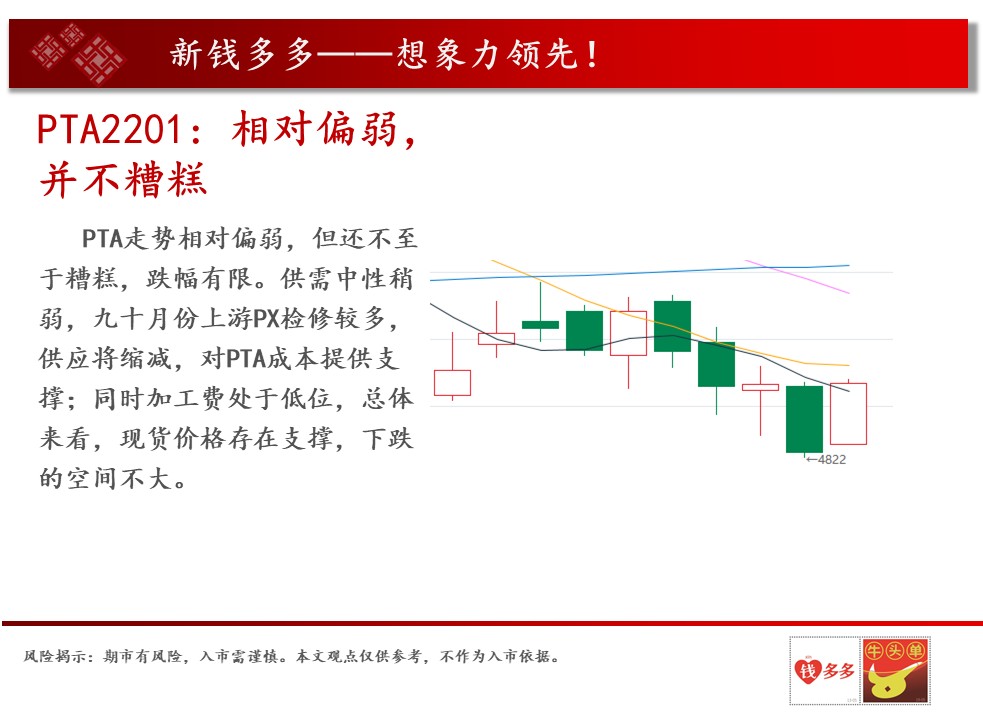 新钱多多——想象力领先！

PTA2201：相对偏弱，并不糟糕

PTA走势相对偏弱，但还不至于糟糕，跌幅有限。供需中性稍弱，九十月份上游PX检修较多，供应将缩减，对PTA成本提供支撑；同时加工费处于低位，总体来看，现货价格存在支撑，下跌的空间不大。

←4822

风险揭示：期市有风险，入市需谨慎。本文观点仅供参考，不作为入市依据。

钱多多

牛头单